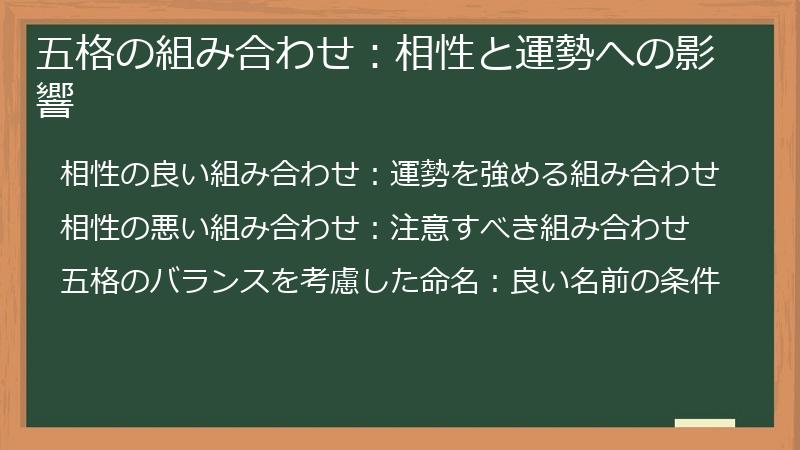 五格の組み合わせ：相性と運勢への影響

相性の良い組み合わせ：運勢を強める組み合わせ

相性の悪い組み合わせ：注意すべき組み合わせ

五格のバランスを考慮した命名：良い名前の条件